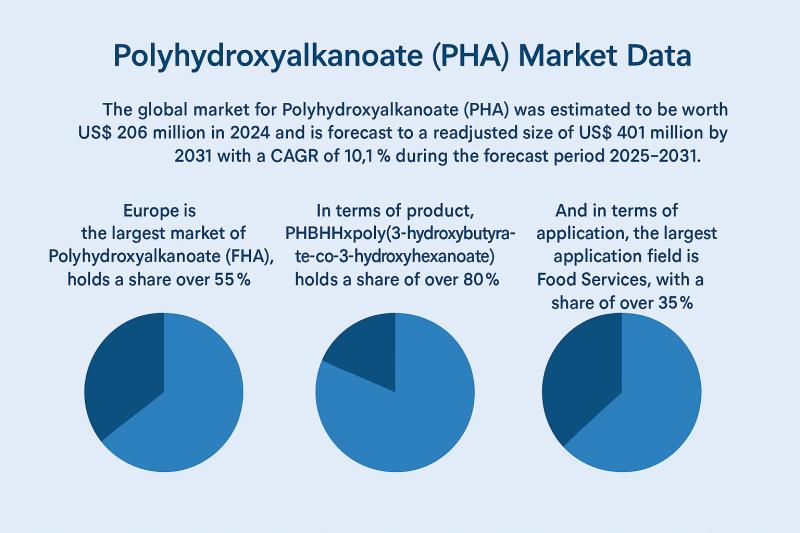 Polyhydroxyalkanoate (PHA) Market Data

The global market for Polyhydroxyalkanoate (PHA) was estimated to be worth US$ 206 million in 2024 and is forecast to a readjusted size of US$ 401 million by 2031 with a CAGR of 10,1 % during the forecast period 2025–2031.

Europe is the largest market of Polyhydroxyalkanoate (FHA), holds a share over 55 %

In terms of product, PHBHHxpoly(3-hydroxybutyrate-co-3-hydroxyhexanoate) holds a share of over 80 %

And in terms of application, the largest application field is Food Services, with a share of over 35 %